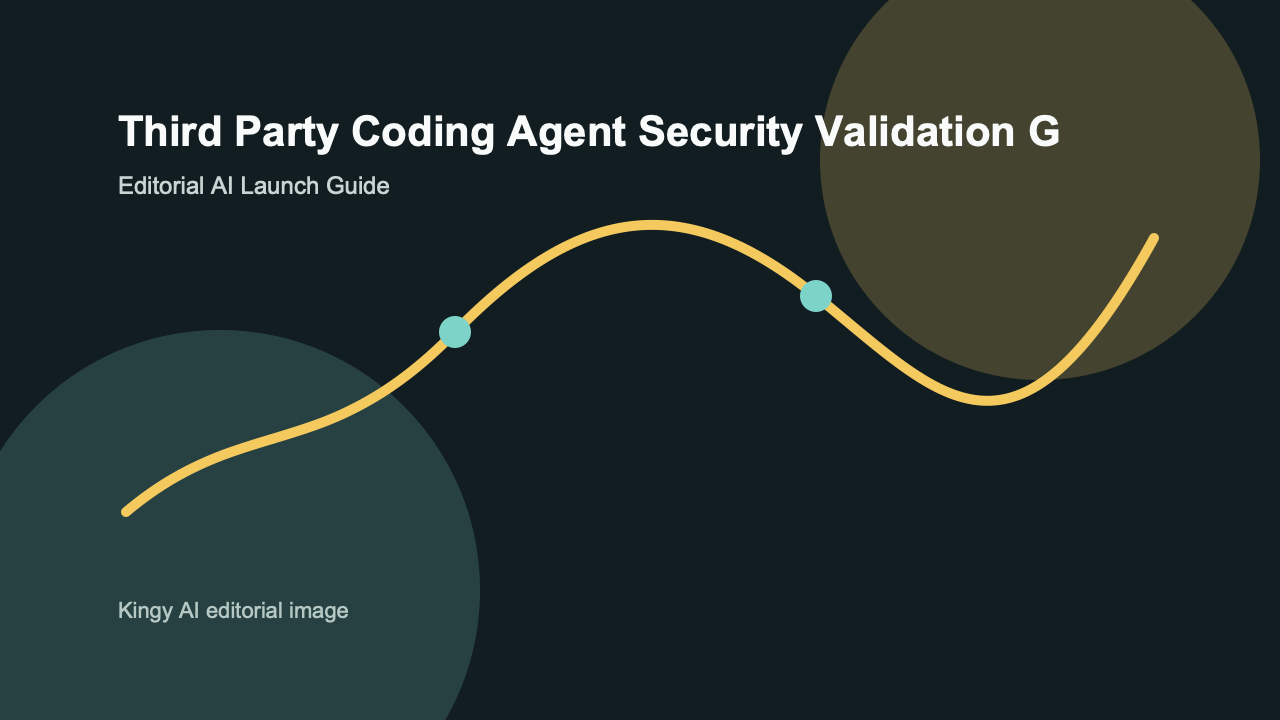 Third Party Coding Agent Security Validation G

Editorial AI Launch Guide

Kingy AI editorial image